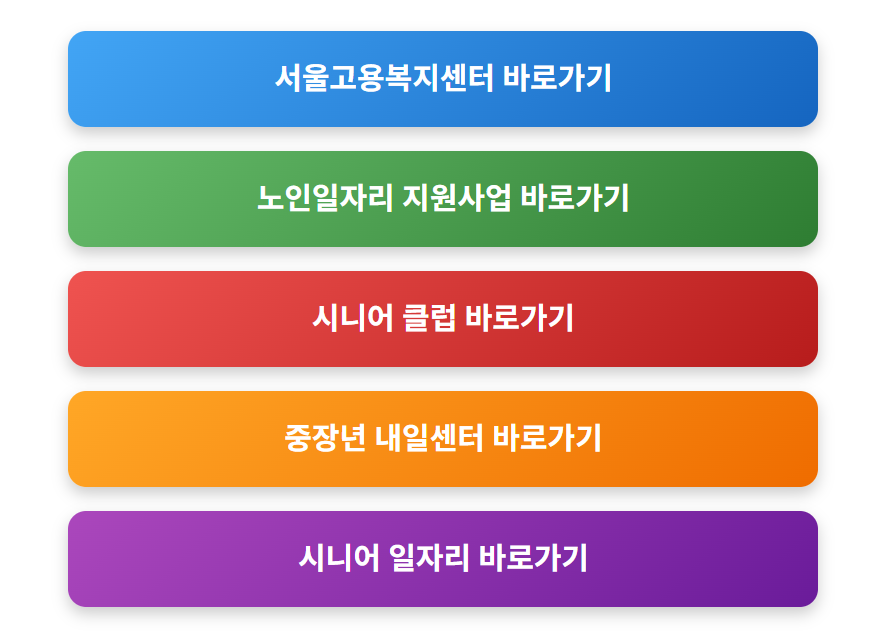 서울고용복지센터 바로가기

노인일자리 지원사업 바로가기

시니어 클럽 바로가기

중장년 내일센터 바로가기

시니어 일자리 바로가기